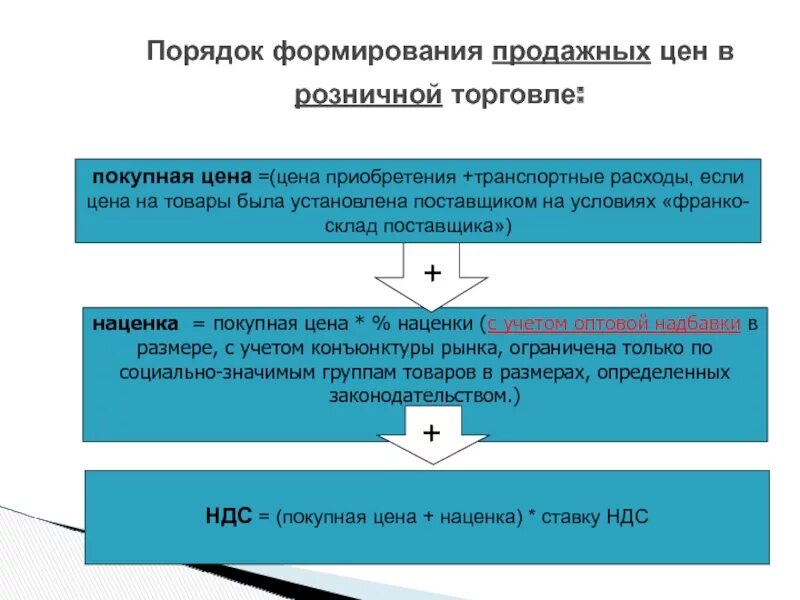 Порядок формирования продажных цен в розничной торговле:

покупная цена =(цена приобретения +транспортные расходы, если цена на товары была установлена поставщиком на условиях «франко-склад поставщика»)

+

наценка = покупная цена * % наценки (с учетом оптовой надбавки в размере, с учетом конъюнктуры рынка, ограничена только по социально-значимым группам товаров в размерах, определенных законодательством.)

+

НДС = (покупная цена + наценка) * ставку НДС